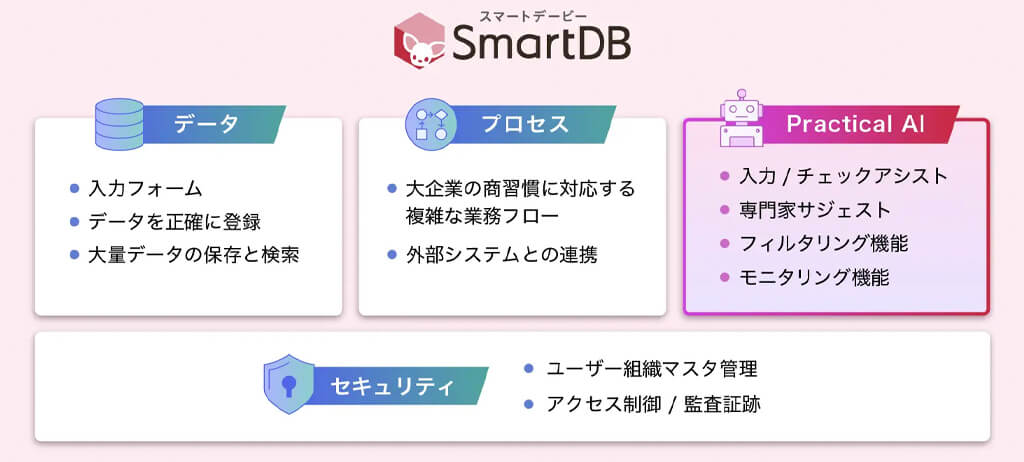 スマートデービー
SmartDB

データ

- 入力フォーム
- データを正確に登録
- 大量データの保存と検索

プロセス

- 大企業の商習慣に対応する複雑な業務フロー
- 外部システムとの連携

Practical AI

- 入力 / チェックアシスト
- 専門家サジェスト
- フィルタリング機能
- モニタリング機能

セキュリティ

- ユーザー組織マスタ管理
- アクセス制御 / 監査証跡